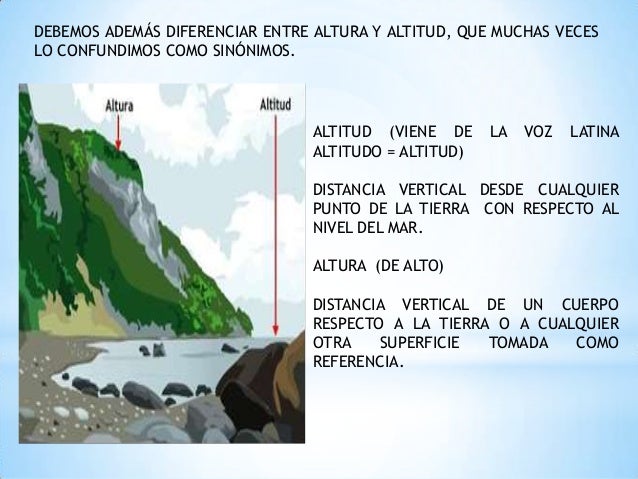 DEBEMOS ADEMÁS DIFERENCIAR ENTRE ALTURA Y ALTITUD, QUE MUCHAS VECES LO CONFUNDIMOS COMO SINÓNIMOS.

Altura

Altitud

ALTITUD (VIENE DE LA VOZ LATINA ALTITUDO = ALTITUD)

DISTANCIA VERTICAL DESDE CUALQUIER PUNTO DE LA TIERRA CON RESPECTO AL NIVEL DEL MAR.

ALTURA (DE ALTO)

DISTANCIA VERTICAL DE UN CUERPO RESPECTO A LA TIERRA O A CUALQUIER OTRA SUPERFICIE TOMADA COMO REFERENCIA.